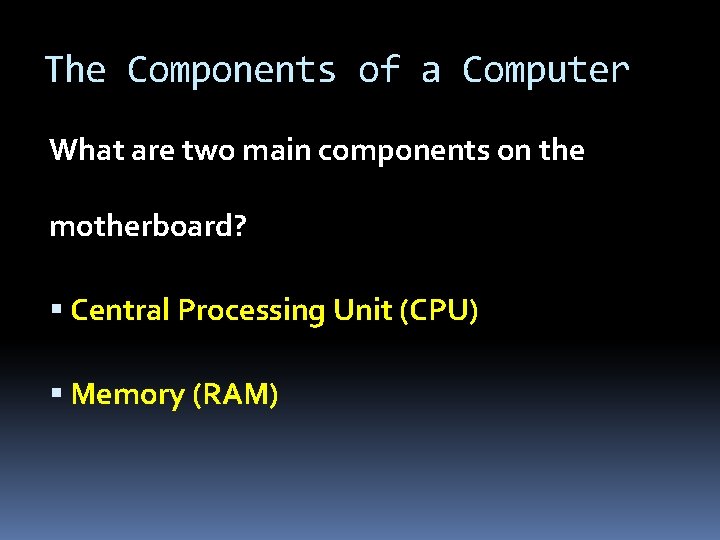 The Components of a Computer

What are two main components on the motherboard?

▪ Central Processing Unit (CPU)

▪ Memory (RAM)